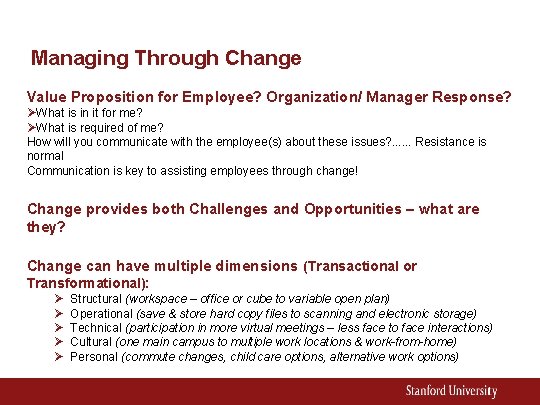 Managing Through Change

Value Proposition for Employee? Organization/ Manager Response?
➢What is in it for me?
➢What is required of me?
How will you communicate with the employee(s) about these issues?...... Resistance is normal
Communication is key to assisting employees through change!

Change provides both Challenges and Opportunities – what are they?

Change can have multiple dimensions (Transactional or Transformational):
➢ Structural (workspace – office or cube to variable open plan)
➢ Operational (save & store hard copy files to scanning and electronic storage)
➢ Technical (participation in more virtual meetings – less face to face interactions)
➢ Cultural (one main campus to multiple work locations & work-from-home)
➢ Personal (commute changes, child care options, alternative work options)

Stanford University